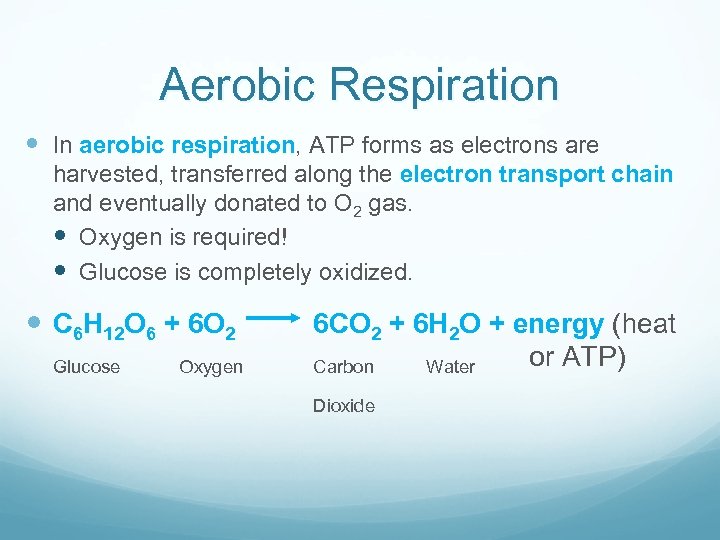 Aerobic Respiration

In aerobic respiration, ATP forms as electrons are harvested, transferred along the electron transport chain and eventually donated to $O_2$ gas.

Oxygen is required!

Glucose is completely oxidized.

$C_6H_{12}O_6 + 6O_2 \longrightarrow 6CO_2 + 6H_2O$ + energy (heat or ATP)

Glucose Oxygen Carbon Dioxide Water